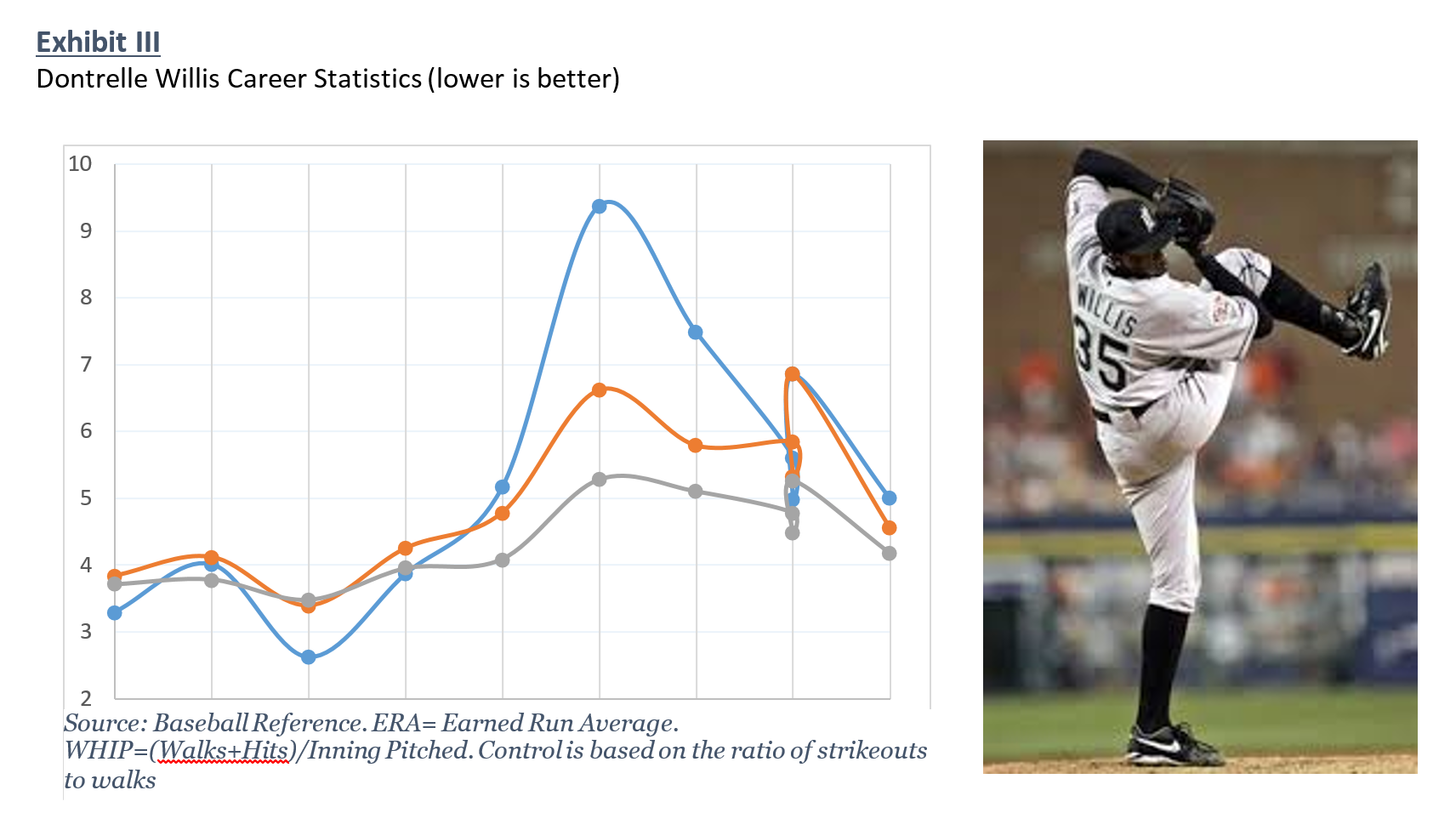 Exhibit III
Dontrelle Willis Career Statistics (lower is better)

10
9
8
7
6
5
4
3
2

Source: Baseball Reference. ERA= Earned Run Average. WHIP=(Walks+Hits)/Inning Pitched. Control is based on the ratio of strikeouts to walks

WILLIS
35